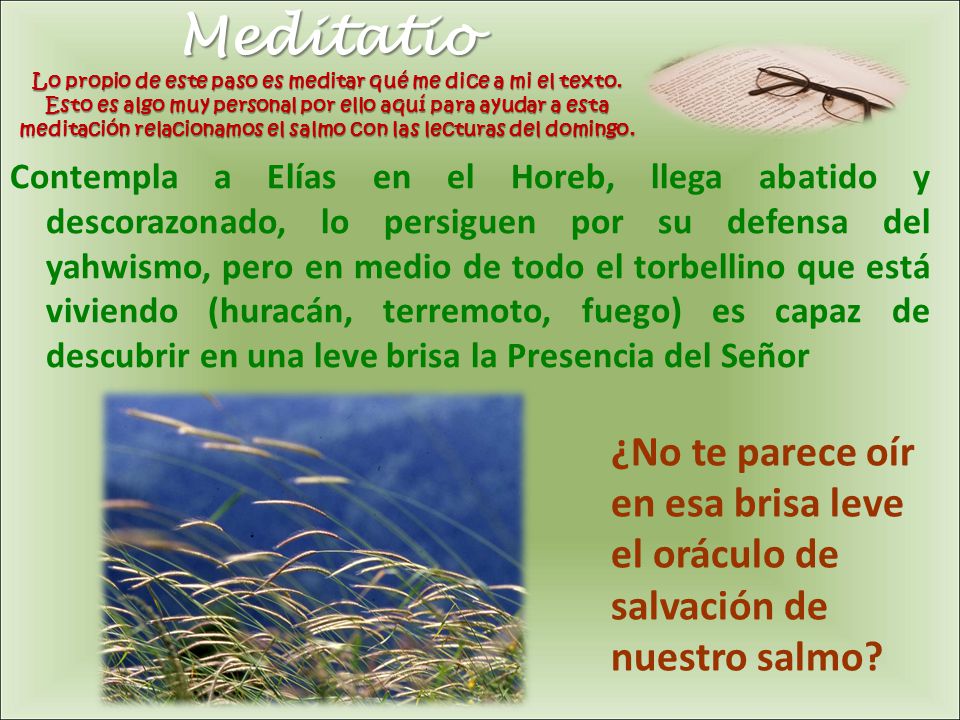 Meditatio

Lo propio de este paso es meditar qué me dice a mi el texto. Esto es algo muy personal por ello aquí para ayudar a esta meditación relacionamos el salmo con las lecturas del domingo.

Contempla a Elías en el Horeb, llega abatido y descorazonado, lo persiguen por su defensa del yahwismo, pero en medio de todo el torbellino que está viviendo (huracán, terremoto, fuego) es capaz de descubrir en una leve brisa la Presencia del Señor

¿No te parece oír en esa brisa leve el oráculo de salvación de nuestro salmo?